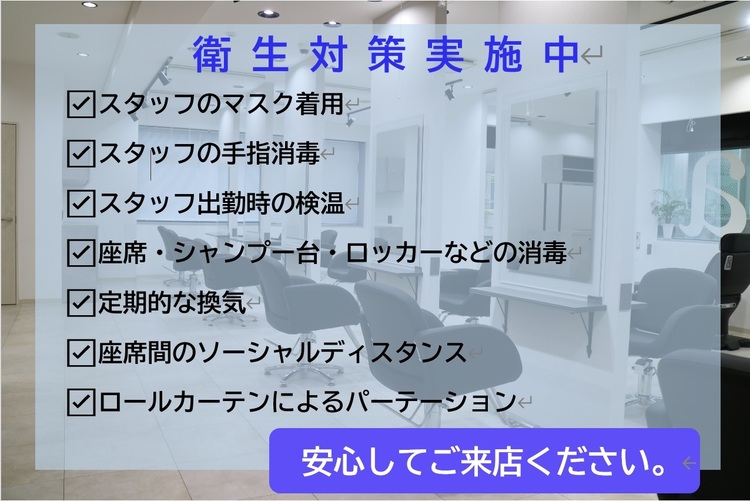 衛生対策実施中

☑スタッフのマスク着用

☑スタッフの手指消毒

☑スタッフ出勤時の検温

☑座席・シャンプー台・ロッカーなどの消毒

☑定期的な換気

☑座席間のソーシャルディスタンス

☑ロールカーテンによるパーテーション

安心してご来店ください。